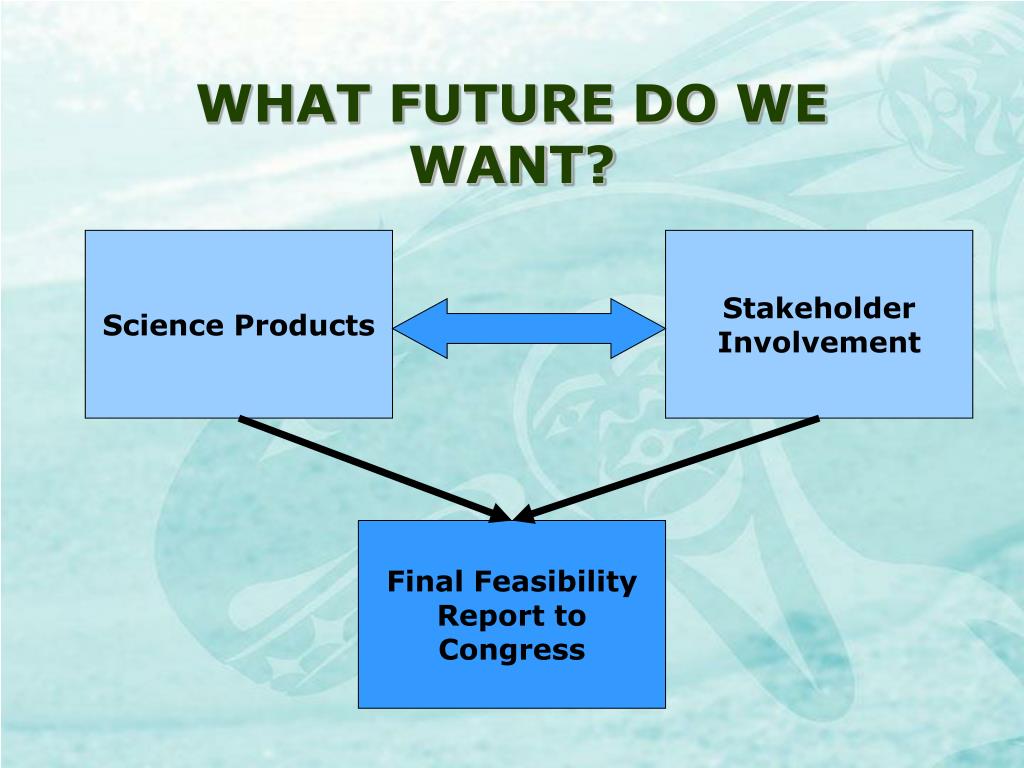 WHAT FUTURE DO WE WANT?

Science Products

Stakeholder Involvement

Final Feasibility Report to Congress